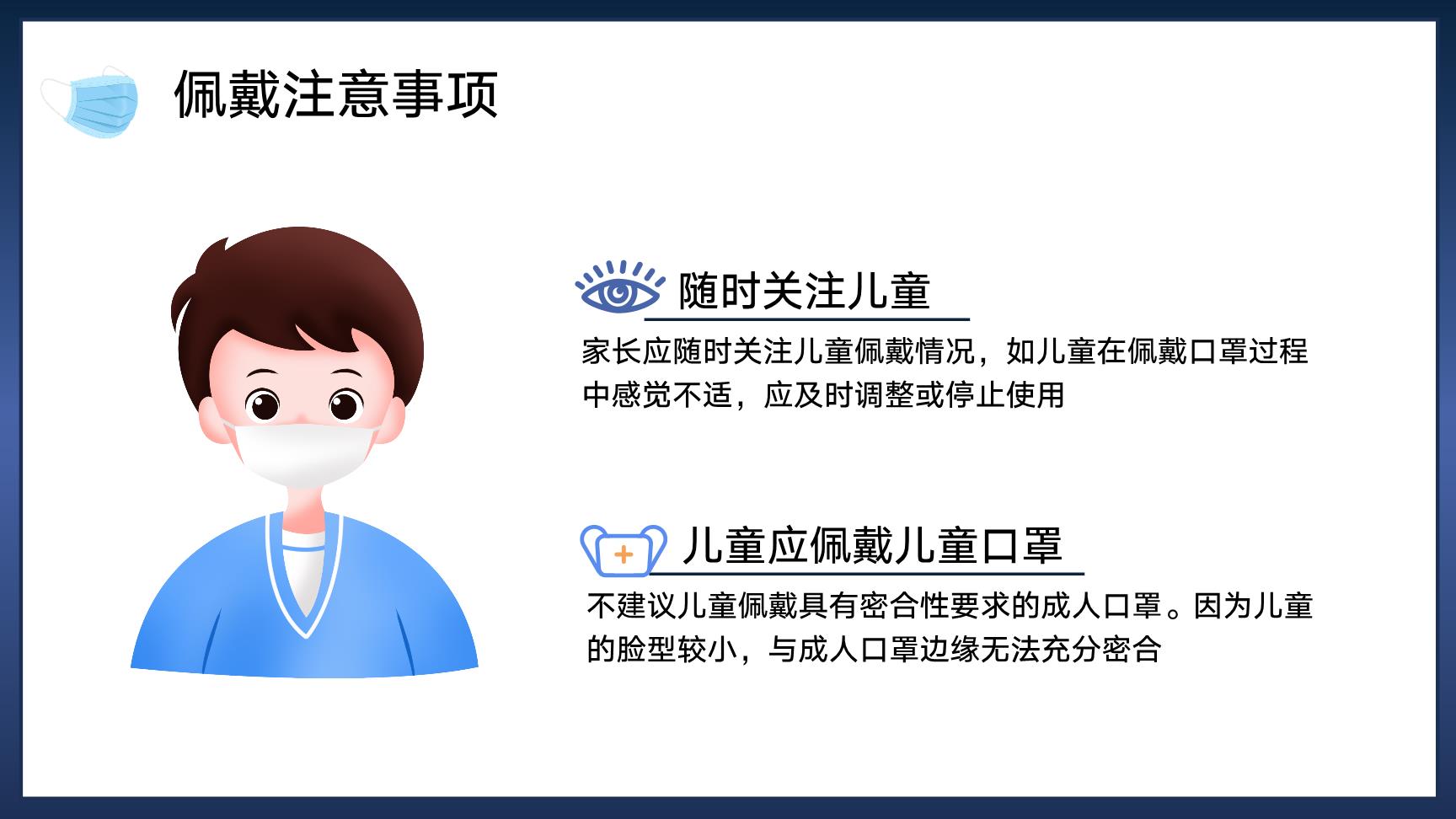 佩戴注意事项

随时关注儿童

家长应随时关注儿童佩戴情况，如儿童在佩戴口罩过程中感觉不适，应及时调整或停止使用

儿童应佩戴儿童口罩

不建议儿童佩戴具有密合性要求的成人口罩。因为儿童的脸型较小，与成人口罩边缘无法充分密合